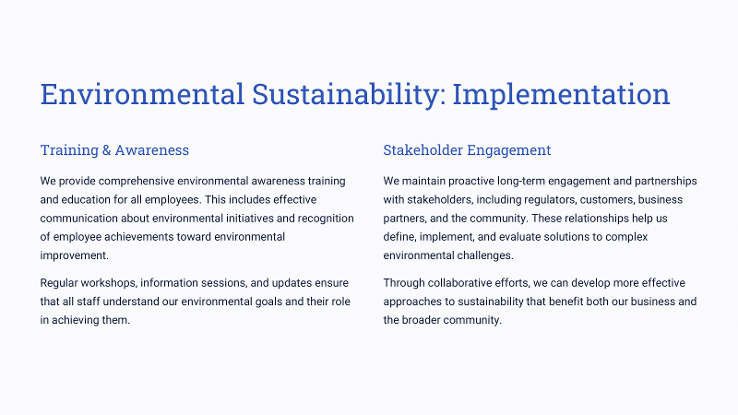 Environmental Sustainability: Implementation

Training & Awareness

We provide comprehensive environmental awareness training and education for all employees. This includes effective communication about environmental initiatives and recognition of employee achievements toward environmental improvement.

Regular workshops, information sessions, and updates ensure that all staff understand our environmental goals and their role in achieving them.

Stakeholder Engagement

We maintain proactive long-term engagement and partnerships with stakeholders, including regulators, customers, business partners, and the community. These relationships help us define, implement, and evaluate solutions to complex environmental challenges.

Through collaborative efforts, we can develop more effective approaches to sustainability that benefit both our business and the broader community.